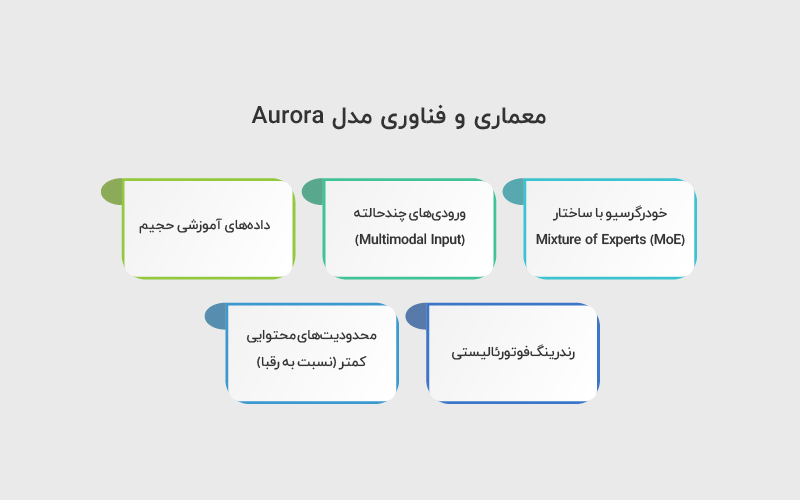 معماری و فناوری مدل Aurora

خودرگرسیو با ساختار
Mixture of Experts (MoE)

ورودی‌های چندحالته
(Multimodal Input)

داده‌های آموزشی حجیم

رندرینگ فوتورئالیستی

محدودیت‌های محتوایی
کمتر (نسبت به رقبا)